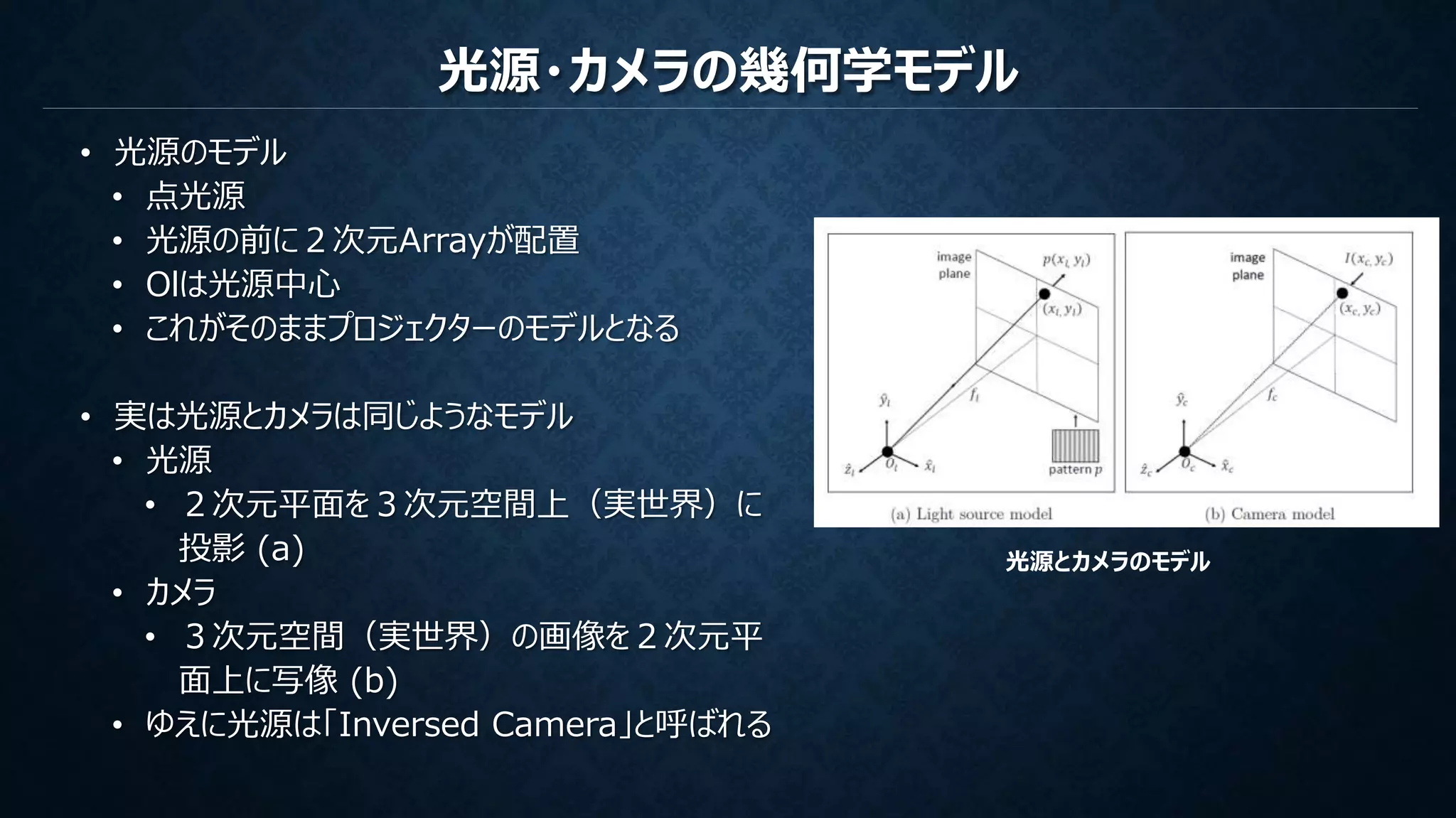 光源・カメラの幾何学モデル

• 光源のモデル
  • 点光源
  • 光源の前に２次元Arrayが配置
  • Olは光源中心
  • これがそのままプロジェクターのモデルとなる

• 実は光源とカメラは同じようなモデル
  • 光源
    • ２次元平面を３次元空間上（実世界）に投影 (a)
  • カメラ
    • ３次元空間（実世界）の画像を２次元平面上に写像 (b)
  • ゆえに光源は「Inversed Camera」と呼ばれる

image plane
$p(x_l, y_l)$
$(x_l, y_l)$
$f_l$
$\hat{y}_l$
$\hat{z}_l$
$O_l$
$\hat{x}_l$
pattern $p$
(a) Light source model

image plane
$I(x_c, y_c)$
$(x_c, y_c)$
$f_c$
$\hat{y}_c$
$\hat{z}_c$
$O_c$
$\hat{x}_c$
(b) Camera model

光源とカメラのモデル